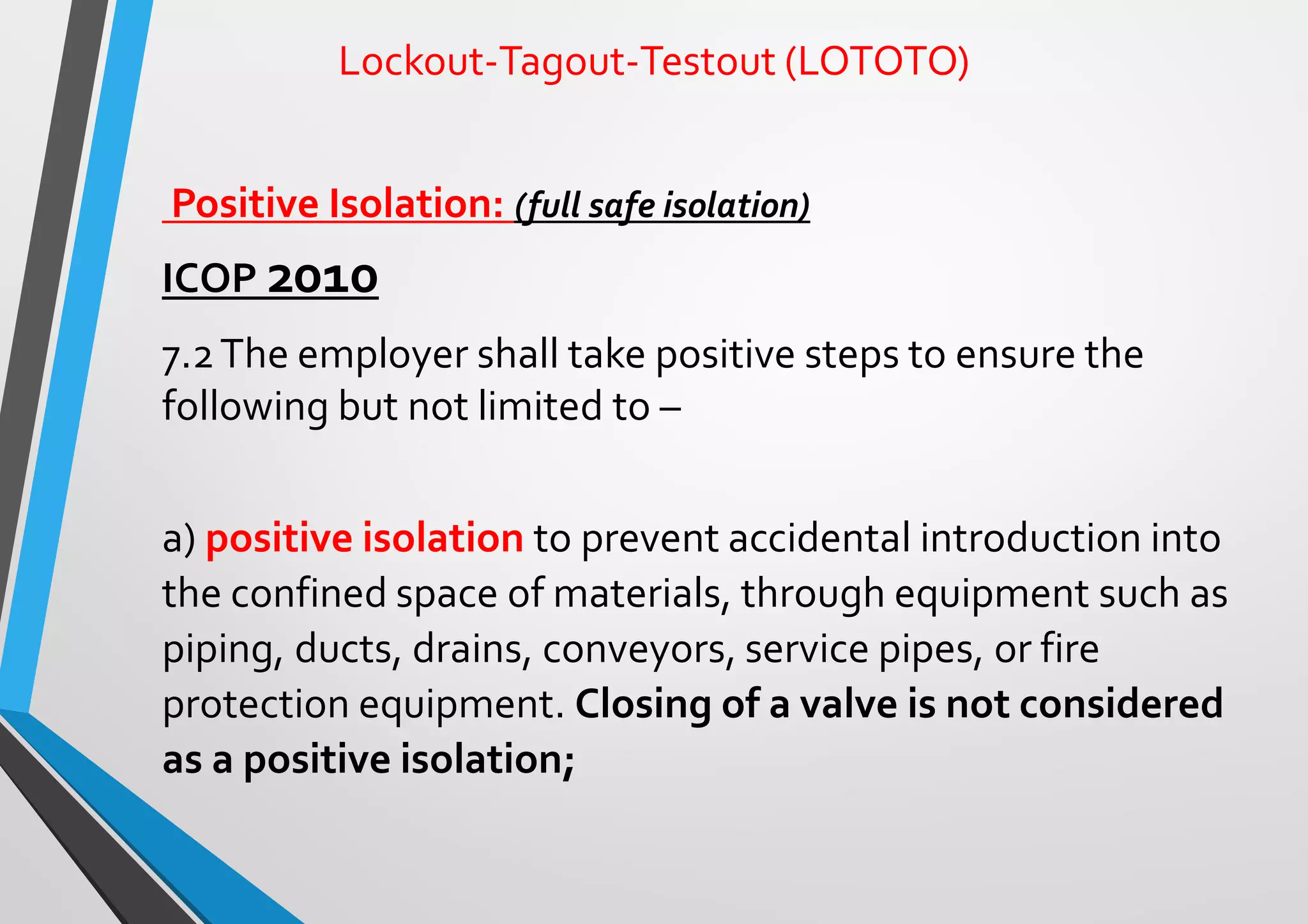 Lockout-Tagout-Testout (LOTOTO)

Positive Isolation: (full safe isolation)

ICOP 2010

7.2 The employer shall take positive steps to ensure the following but not limited to –

a) positive isolation to prevent accidental introduction into the confined space of materials, through equipment such as piping, ducts, drains, conveyors, service pipes, or fire protection equipment. Closing of a valve is not considered as a positive isolation;